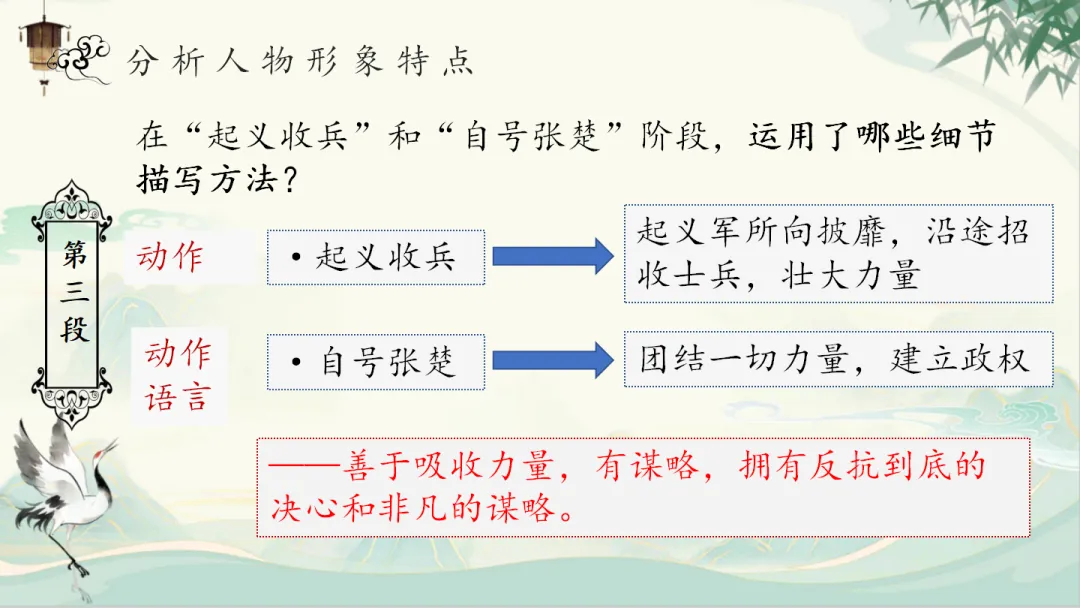 分析人物形象特点

在“起义收兵”和“自号张楚”阶段，运用了哪些细节描写方法？

第三段

动作

• 起义收兵

起义军所向披靡，沿途招收士兵，壮大力量

动作
语言

• 自号张楚

团结一切力量，建立政权

——善于吸收力量，有谋略，拥有反抗到底的决心和非凡的谋略。